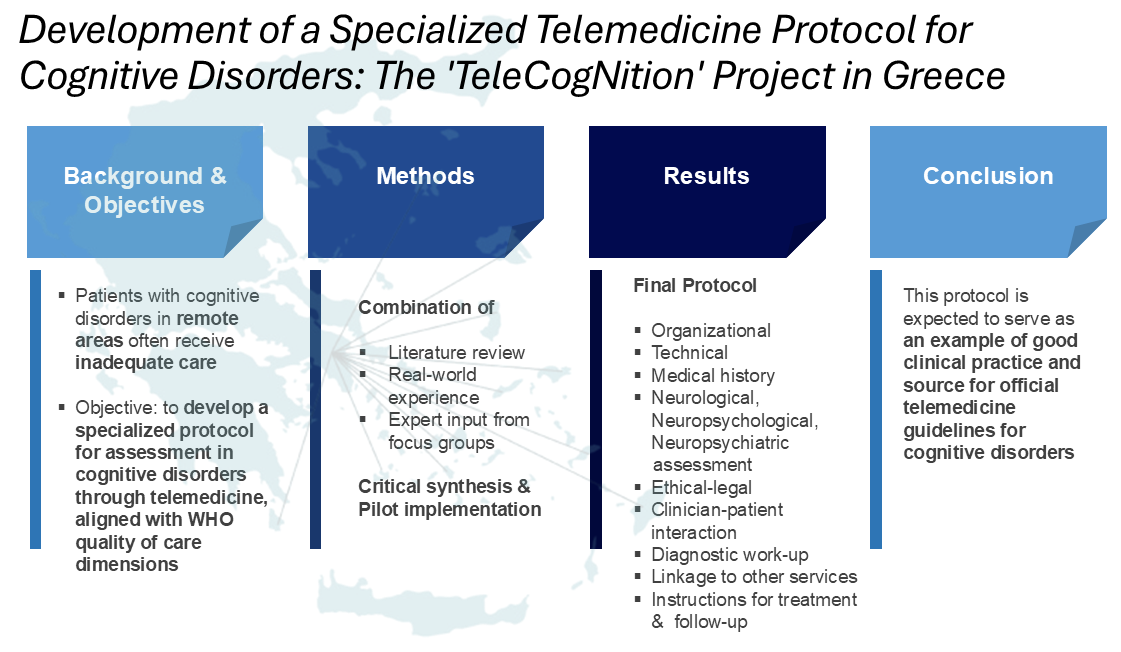 Development of a Specialized Telemedicine Protocol for Cognitive Disorders: The 'TeleCogNition' Project in Greece

Background & Objectives

▪ Patients with cognitive disorders in remote areas often receive inadequate care

▪ Objective: to develop a specialized protocol for assessment in cognitive disorders through telemedicine, aligned with WHO quality of care dimensions

Methods

Combination of

▪ Literature review
▪ Real-world experience
▪ Expert input from focus groups

Critical synthesis & Pilot implementation

Results

Final Protocol

▪ Organizational
▪ Technical
▪ Medical history
▪ Neurological, Neuropsychological, Neuropsychiatric assessment
▪ Ethical-legal
▪ Clinician-patient interaction
▪ Diagnostic work-up
▪ Linkage to other services
▪ Instructions for treatment & follow-up

Conclusion

This protocol is expected to serve as an example of good clinical practice and source for official telemedicine guidelines for cognitive disorders